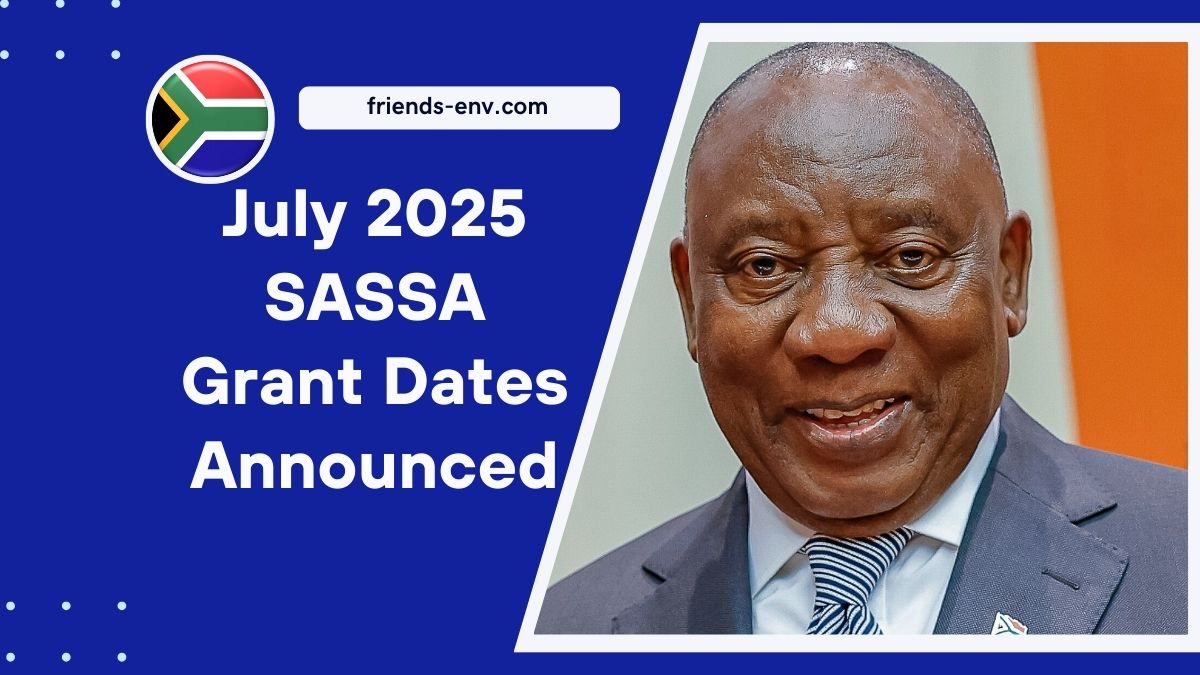 friends-env.com

July 2025 SASSA Grant Dates Announced